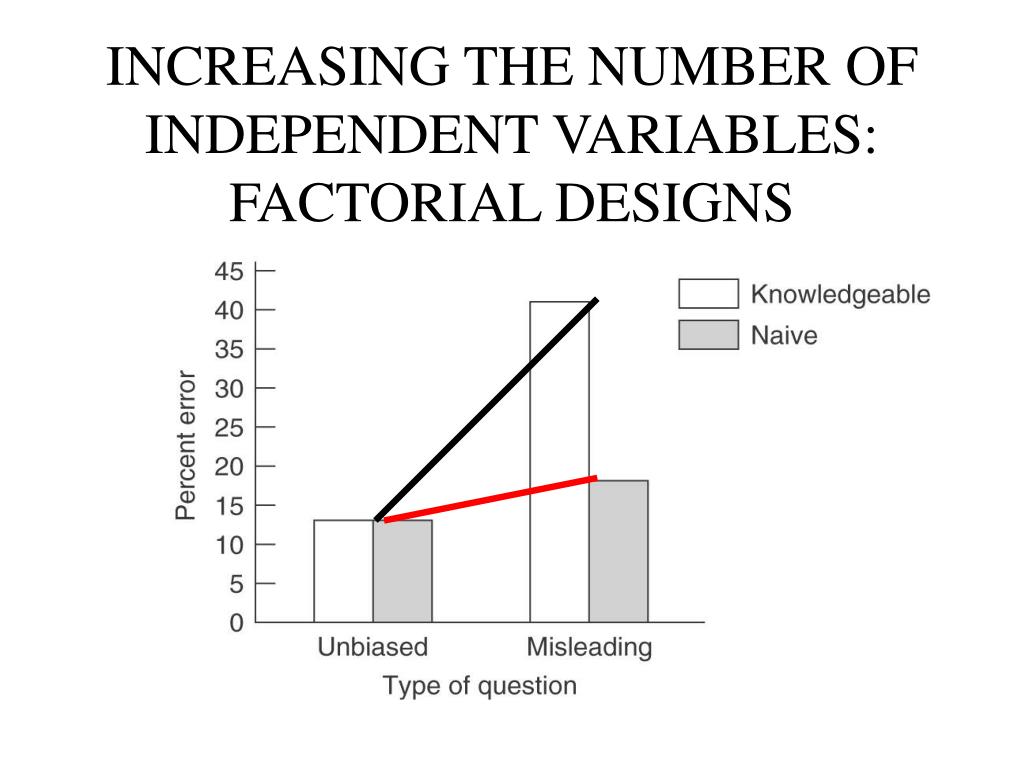 INCREASING THE NUMBER OF INDEPENDENT VARIABLES: FACTORIAL DESIGNS

45
40
35
30
25
20
15
10
5
0

Percent error

Knowledgeable
Naive

Unbiased
Misleading
Type of question